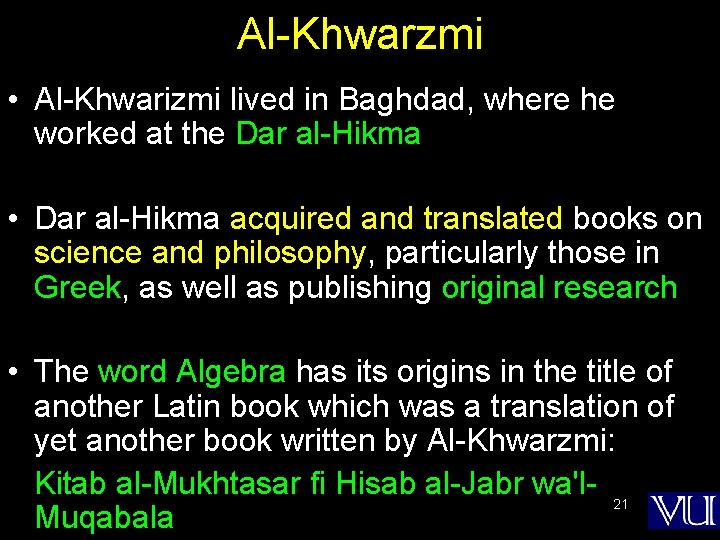 Al-Khwarzmi

• Al-Khwarizmi lived in Baghdad, where he worked at the Dar al-Hikma

• Dar al-Hikma acquired and translated books on science and philosophy, particularly those in Greek, as well as publishing original research

• The word Algebra has its origins in the title of another Latin book which was a translation of yet another book written by Al-Khwarzmi:

Kitab al-Mukhtasar fi Hisab al-Jabr wa'l-Muqabala

21

VU